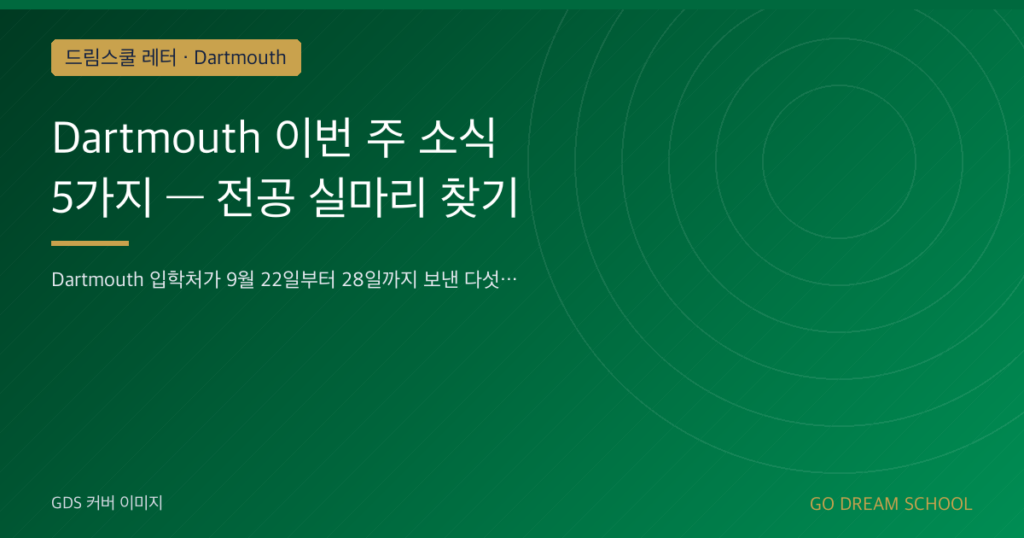 드림스쿨 레터 · Dartmouth

Dartmouth 이번 주 소식 5가지 — 전공 실마리 찾기

Dartmouth 입학처가 9월 22일부터 28일까지 보낸 다섯…

GDS 커버 이미지

GO DREAM SCHOOL